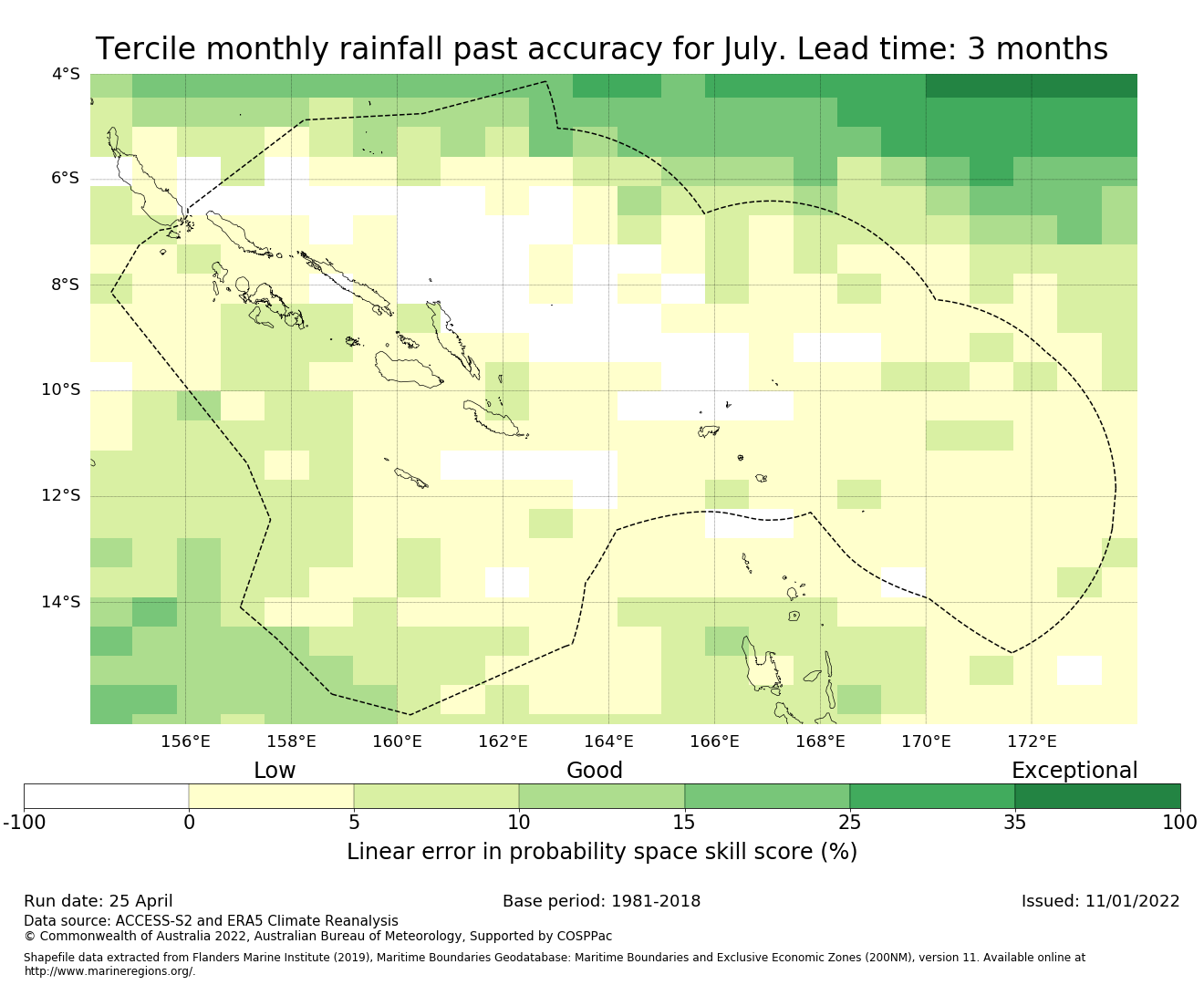 Tercile monthly rainfall past accuracy for July. Lead time: 3 months

4°S
6°S
8°S
10°S
12°S
14°S

156°E 158°E 160°E 162°E 164°E 166°E 168°E 170°E 172°E

Low Good Exceptional

-100 0 5 10 15 25 35 100

Linear error in probability space skill score (%)

Run date: 25 April
Base period: 1981-2018
Issued: 11/01/2022

Data source: ACCESS-S2 and ERA5 Climate Reanalysis
© Commonwealth of Australia 2022, Australian Bureau of Meteorology, Supported by COSPPac

Shapefile data extracted from Flanders Marine Institute (2019), Maritime Boundaries Geodatabase: Maritime Boundaries and Exclusive Economic Zones (200NM), version 11. Available online at http://www.marineregions.org/.